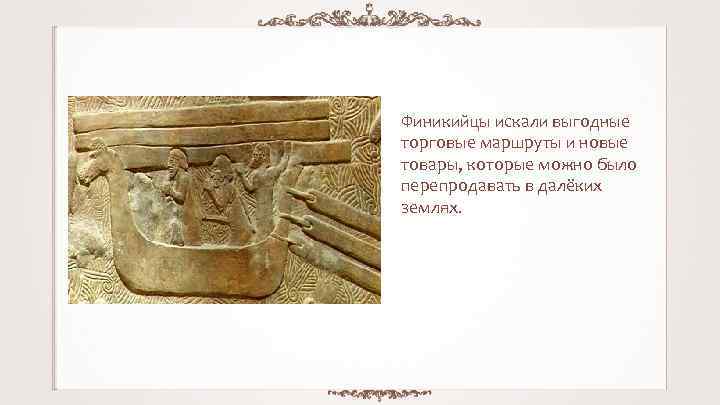 Финикийцы искали выгодные торговые маршруты и новые товары, которые можно было перепродавать в далёких землях.